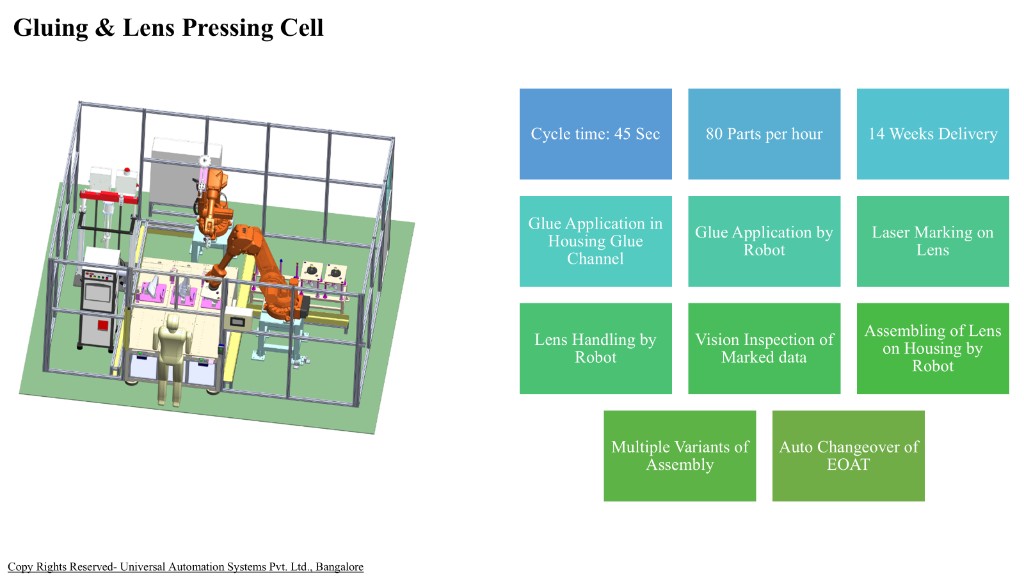 Gluing & Lens Pressing Cell

Cycle time: 45 Sec

80 Parts per hour

14 Weeks Delivery

Glue Application in Housing Glue Channel

Glue Application by Robot

Laser Marking on Lens

Lens Handling by Robot

Vision Inspection of Marked data

Assembling of Lens on Housing by Robot

Multiple Variants of Assembly

Auto Changeover of EOAT

Copy Rights Reserved- Universal Automation Systems Pvt. Ltd., Bangalore